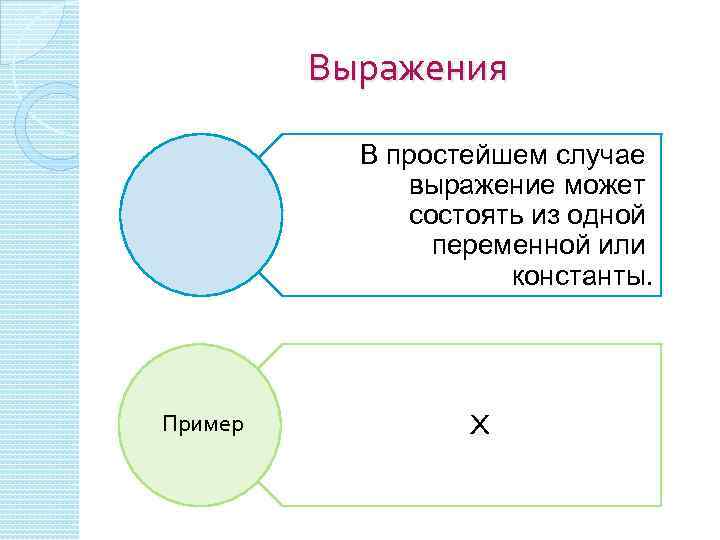 Выражения

В простейшем случае выражение может состоять из одной переменной или константы.

Пример

X